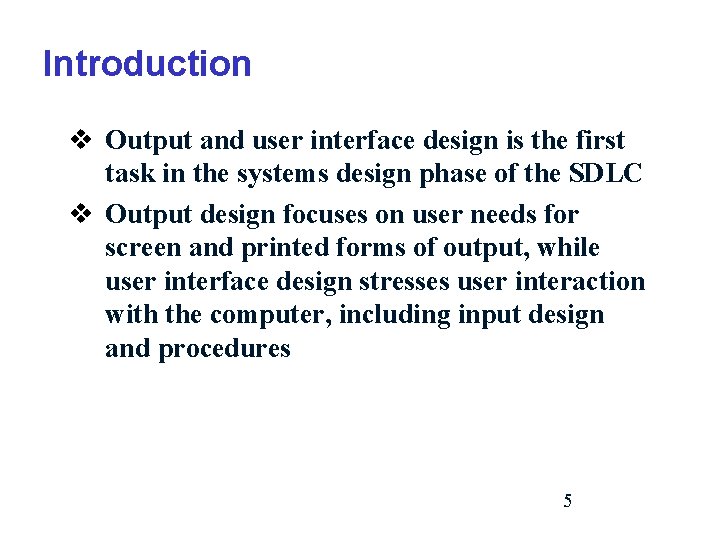 Introduction

❖ Output and user interface design is the first task in the systems design phase of the SDLC

❖ Output design focuses on user needs for screen and printed forms of output, while user interface design stresses user interaction with the computer, including input design and procedures

5